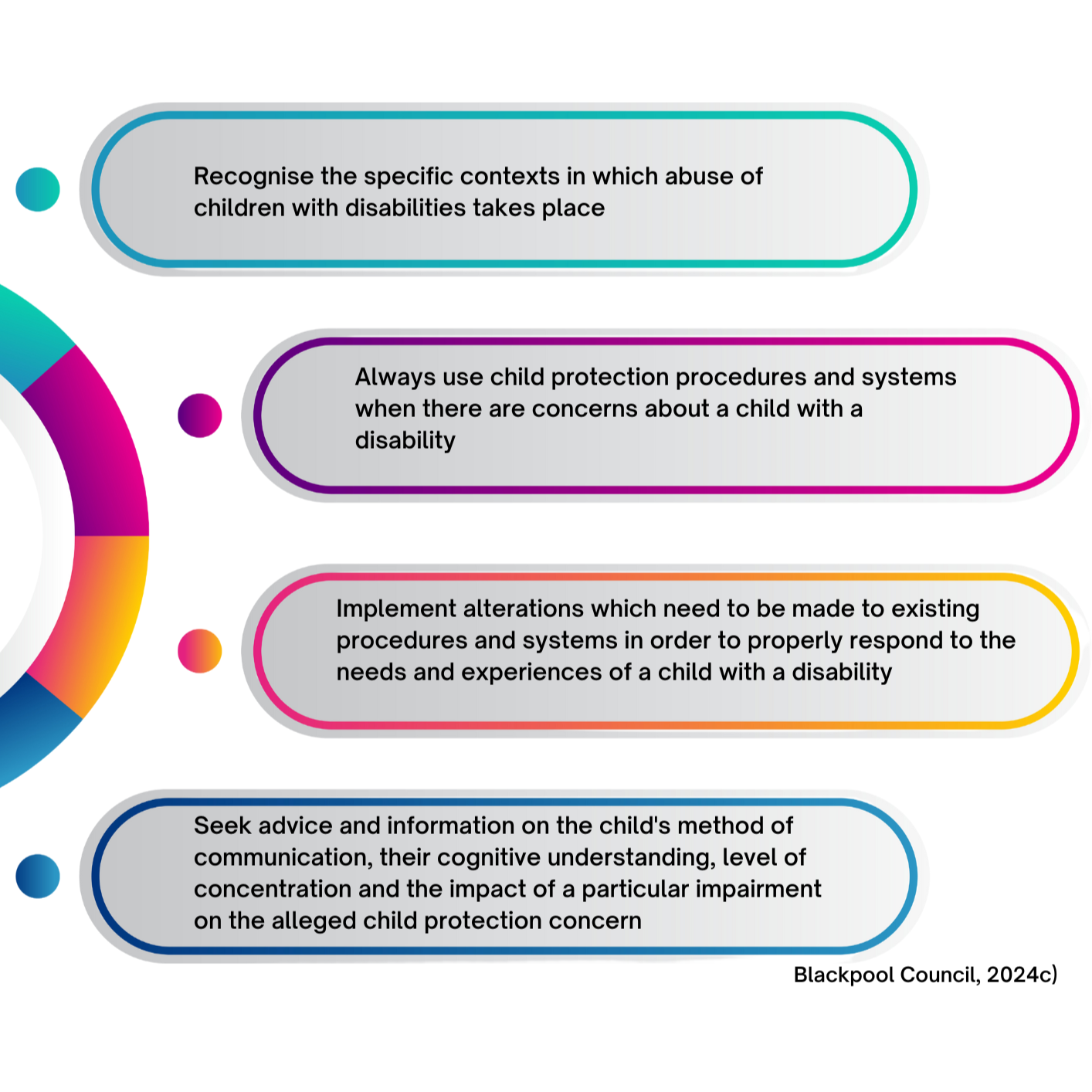 Recognise the specific contexts in which abuse of children with disabilities takes place

Always use child protection procedures and systems when there are concerns about a child with a disability

Implement alterations which need to be made to existing procedures and systems in order to properly respond to the needs and experiences of a child with a disability

Seek advice and information on the child's method of communication, their cognitive understanding, level of concentration and the impact of a particular impairment on the alleged child protection concern

Blackpool Council, 2024c)